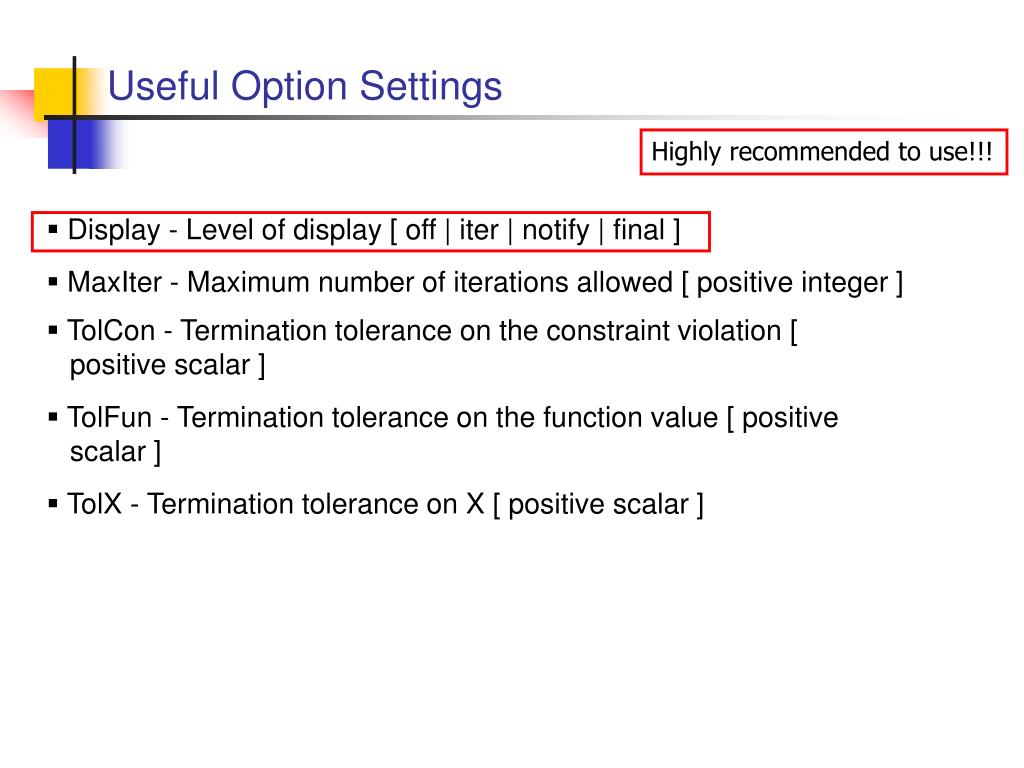 Useful Option Settings

Highly recommended to use!!!

▪ Display - Level of display [ off | iter | notify | final ]

▪ MaxIter - Maximum number of iterations allowed [ positive integer ]

▪ TolCon - Termination tolerance on the constraint violation [ positive scalar ]

▪ TolFun - Termination tolerance on the function value [ positive scalar ]

▪ TolX - Termination tolerance on X [ positive scalar ]